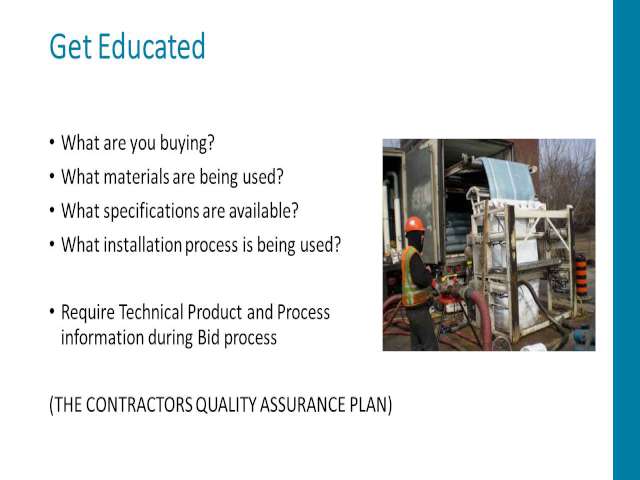 Get Educated

• What are you buying?
• What materials are being used?
• What specifications are available?
• What installation process is being used?

• Require Technical Product and Process information during Bid process

(THE CONTRACTORS QUALITY ASSURANCE PLAN)